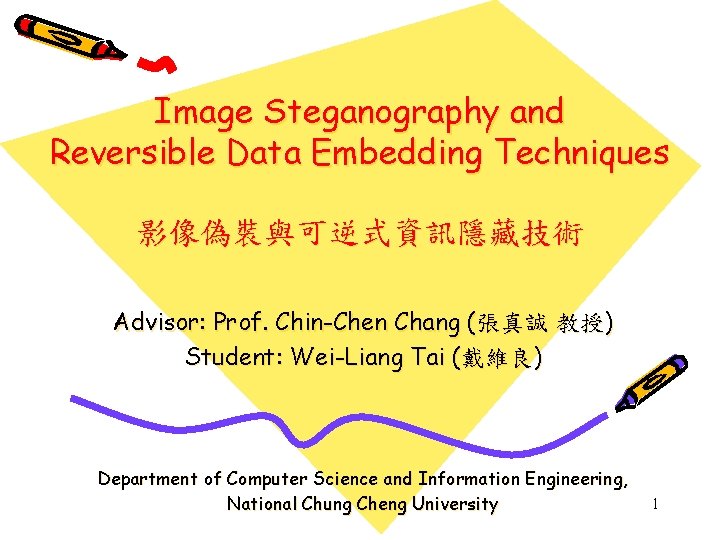 Image Steganography and Reversible Data Embedding Techniques

影像偽裝與可逆式資訊隱藏技術

Advisor: Prof. Chin-Chen Chang (張真誠 教授)
Student: Wei-Liang Tai (戴維良)

Department of Computer Science and Information Engineering, National Chung Cheng University

1